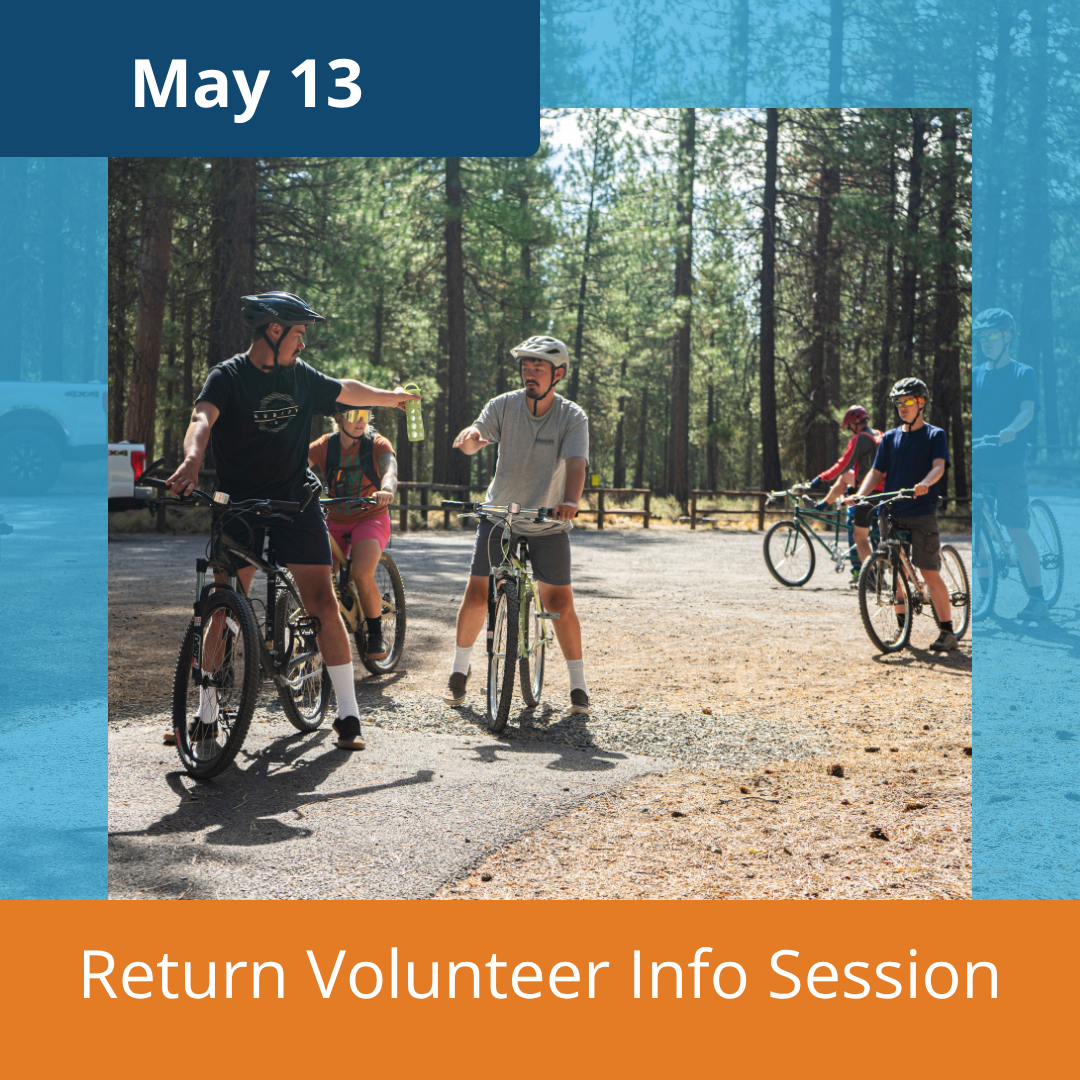 May 13

Return Volunteer Info Session